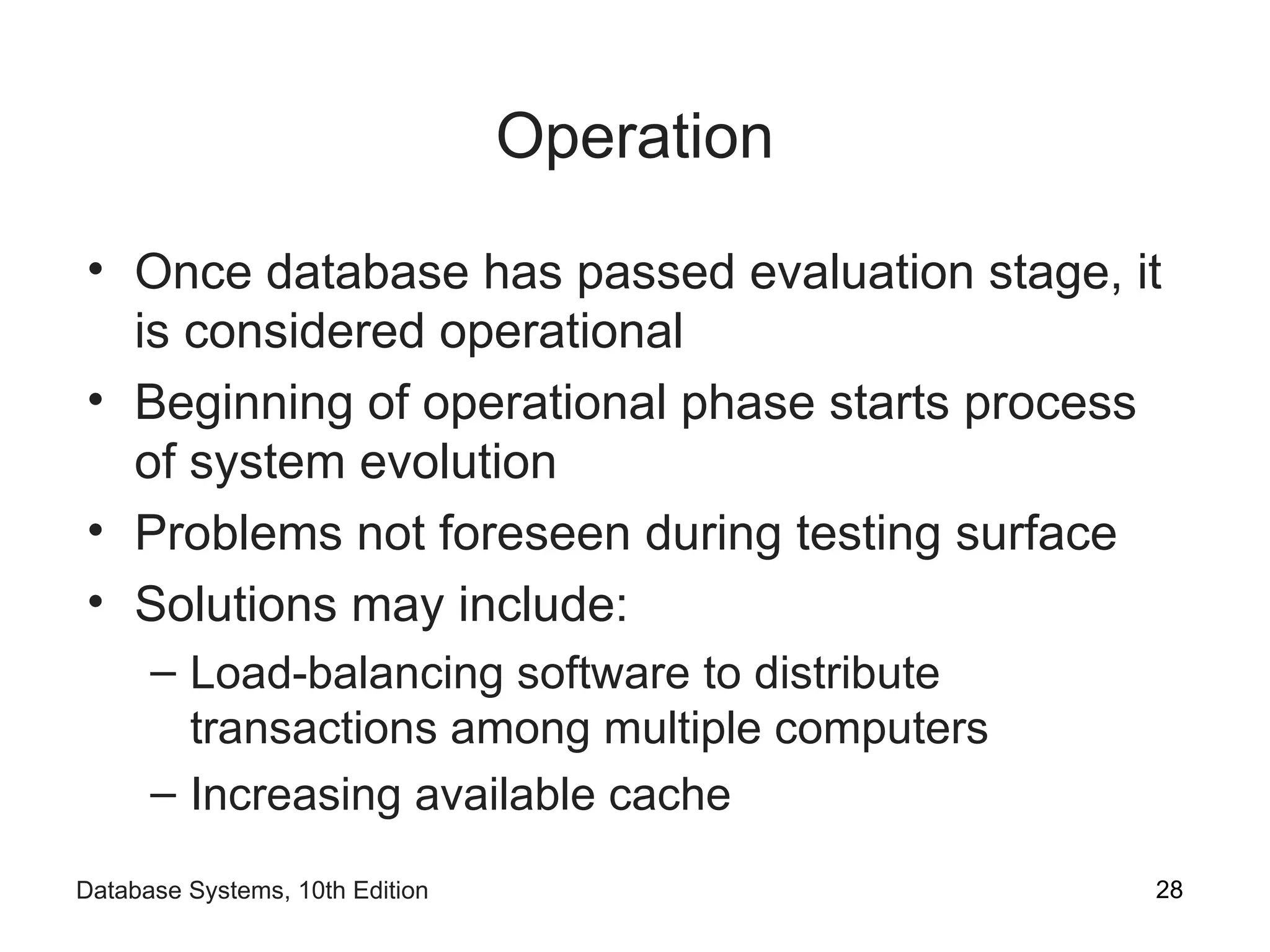 Operation

• Once database has passed evaluation stage, it is considered operational
• Beginning of operational phase starts process of system evolution
• Problems not foreseen during testing surface
• Solutions may include:
– Load-balancing software to distribute transactions among multiple computers
– Increasing available cache

Database Systems, 10th Edition

28